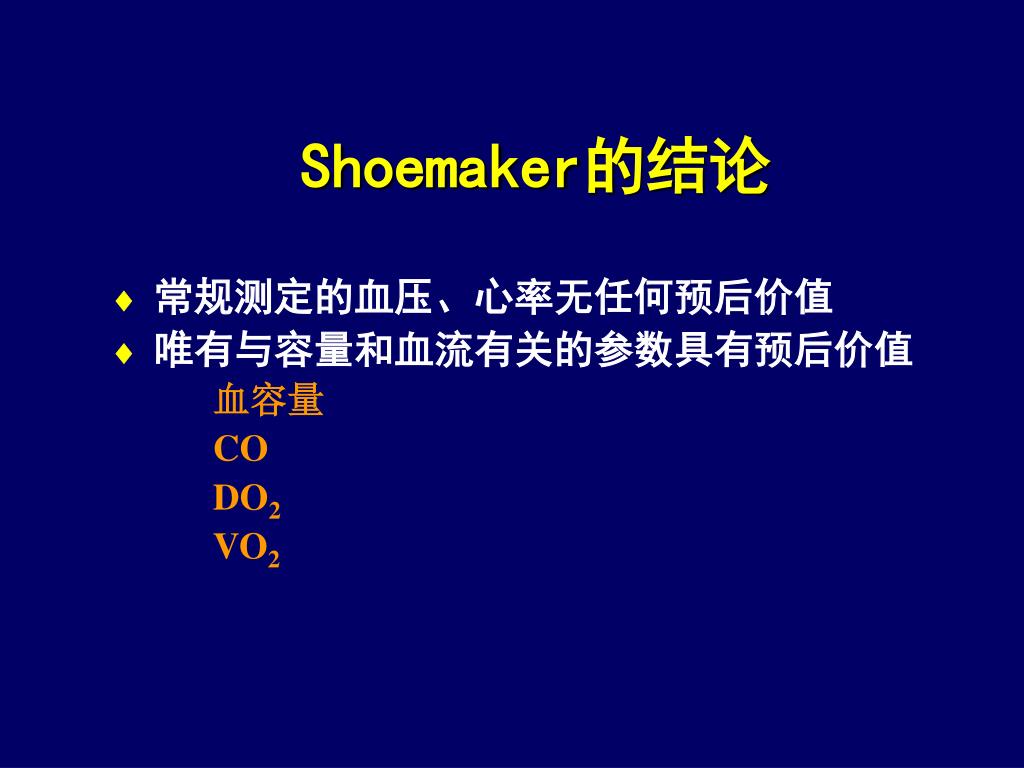 Shoemaker的结论

♦ 常规测定的血压、心率无任何预后价值
♦ 唯有与容量和血流有关的参数具有预后价值

血容量
CO
$DO_2$
$VO_2$